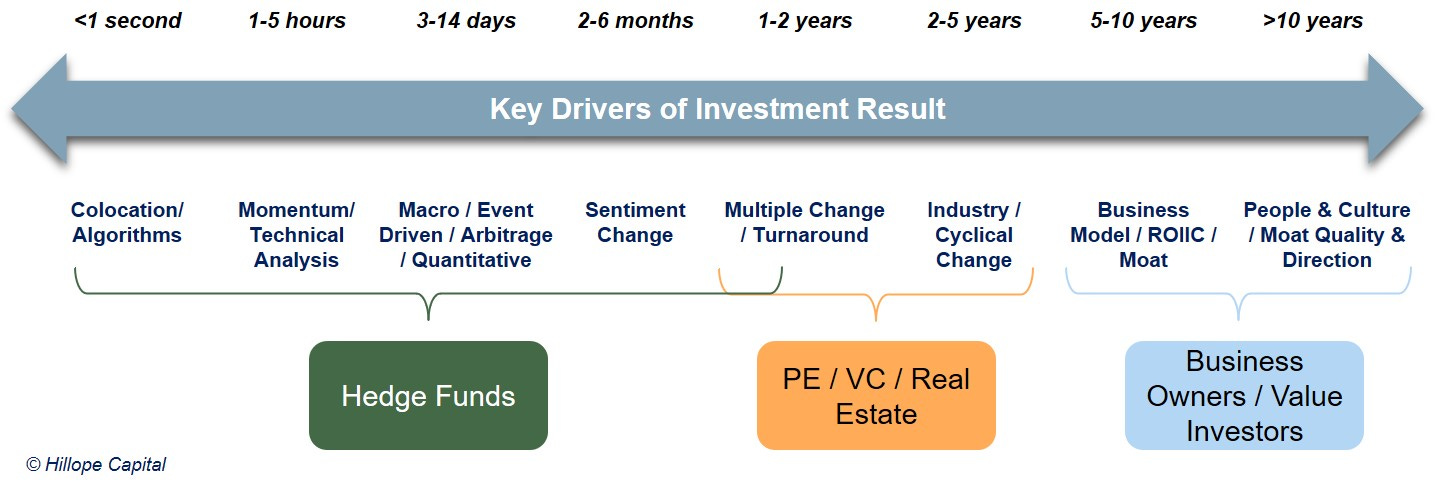 <1 second 1-5 hours 3-14 days 2-6 months 1-2 years 2-5 years 5-10 years >10 years

Key Drivers of Investment Result

Colocation/ Algorithms

Momentum/ Technical Analysis

Macro / Event Driven / Arbitrage / Quantitative

Sentiment Change

Multiple Change / Turnaround

Industry / Cyclical Change

Business Model / ROIIC / Moat

People & Culture / Moat Quality & Direction

Hedge Funds

PE / VC / Real Estate

Business Owners / Value Investors

© Hillope Capital